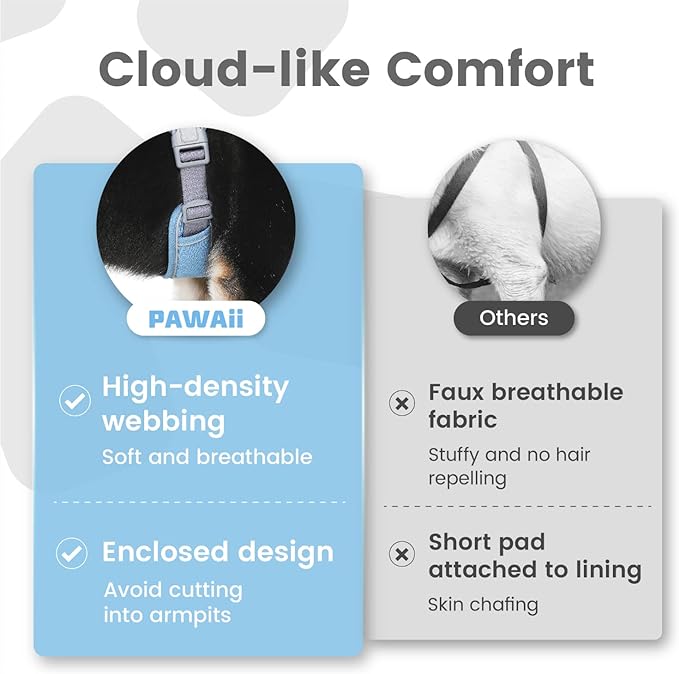 Cloud-like Comfort

PAWAii

High-density webbing
Soft and breathable

Enclosed design
Avoid cutting into armpits

Others

Faux breathable fabric
Stuffy and no hair repelling

Short pad attached to lining
Skin chafing